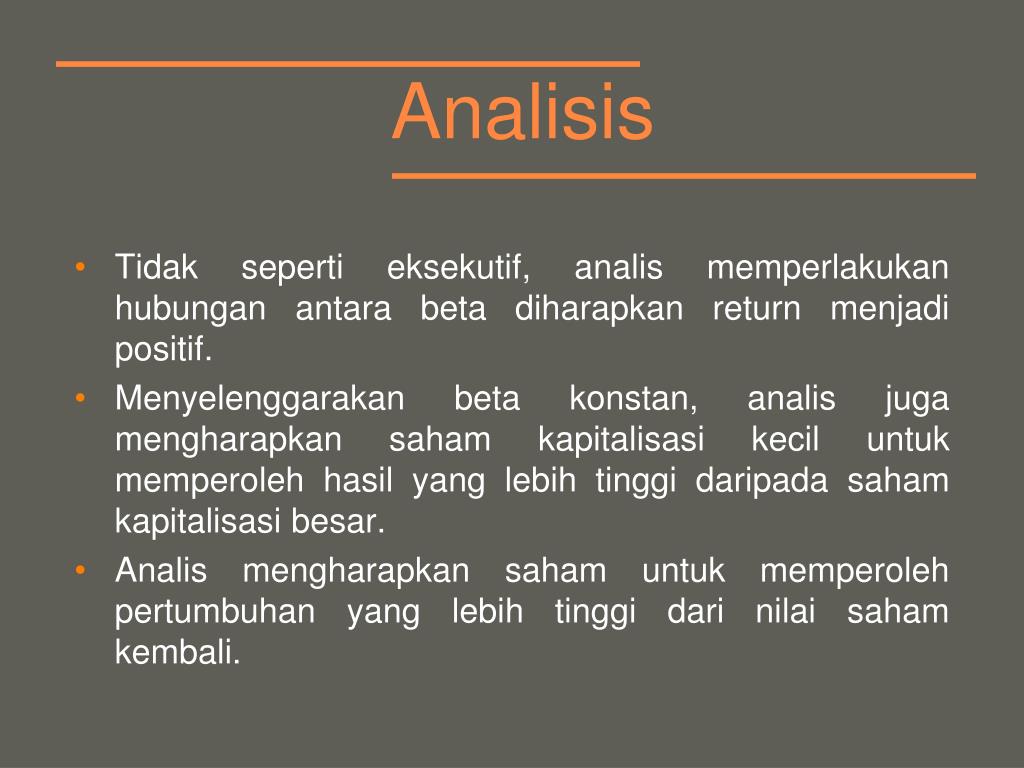 Analisis

• Tidak seperti eksekutif, analis memperlakukan hubungan antara beta diharapkan return menjadi positif.
• Menyelenggarakan beta konstan, analis juga mengharapkan saham kapitalisasi kecil untuk memperoleh hasil yang lebih tinggi daripada saham kapitalisasi besar.
• Analis mengharapkan saham untuk memperoleh pertumbuhan yang lebih tinggi dari nilai saham kembali.